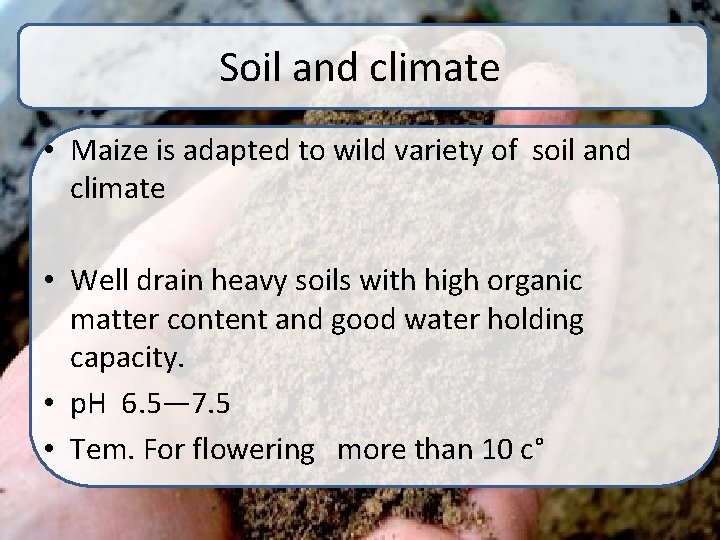 Soil and climate

• Maize is adapted to wild variety of soil and climate

• Well drain heavy soils with high organic matter content and good water holding capacity.

• pH 6.5—7.5

• Tem. For flowering more than 10 c°